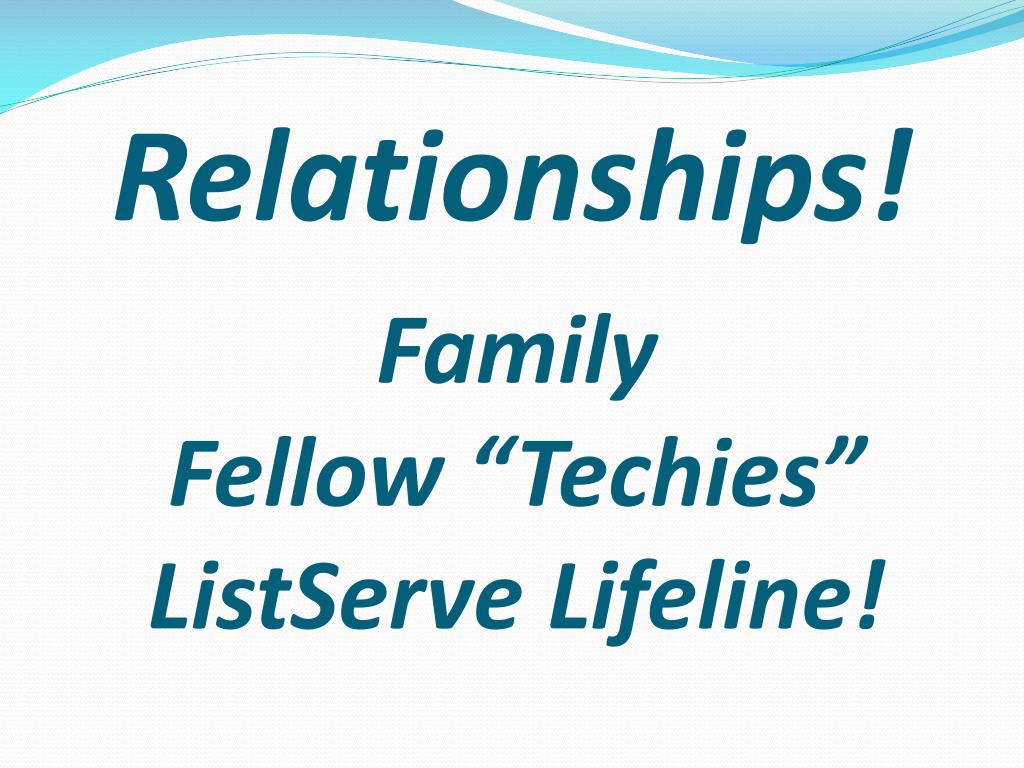 Relationships!

Family
Fellow “Techies”
ListServe Lifeline!